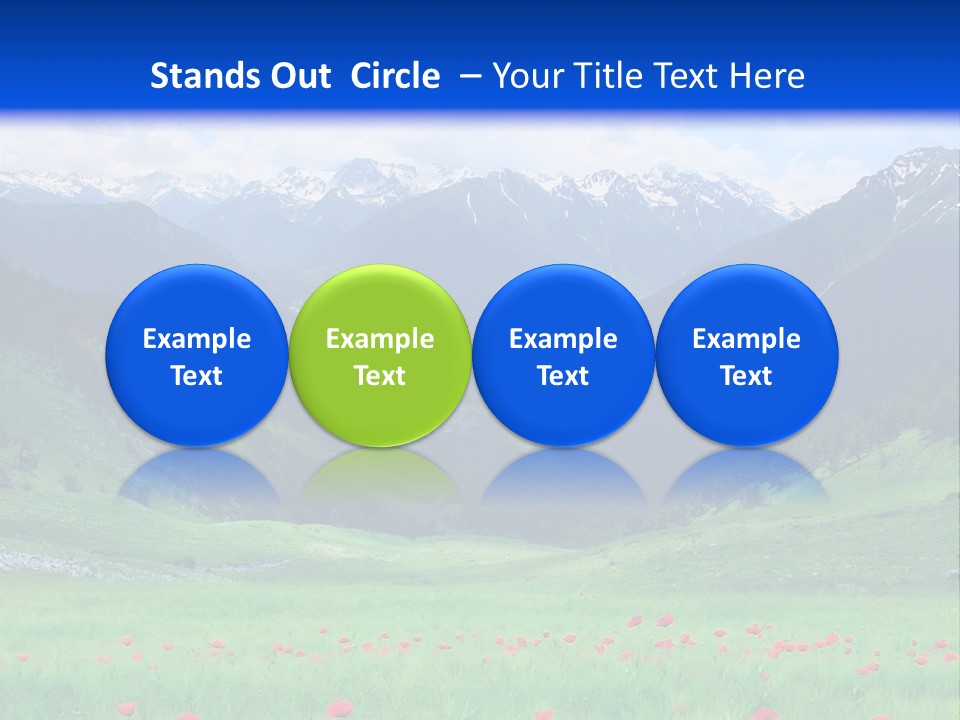 Stands Out Circle – Your Title Text Here

Example Text

Example Text

Example Text

Example Text